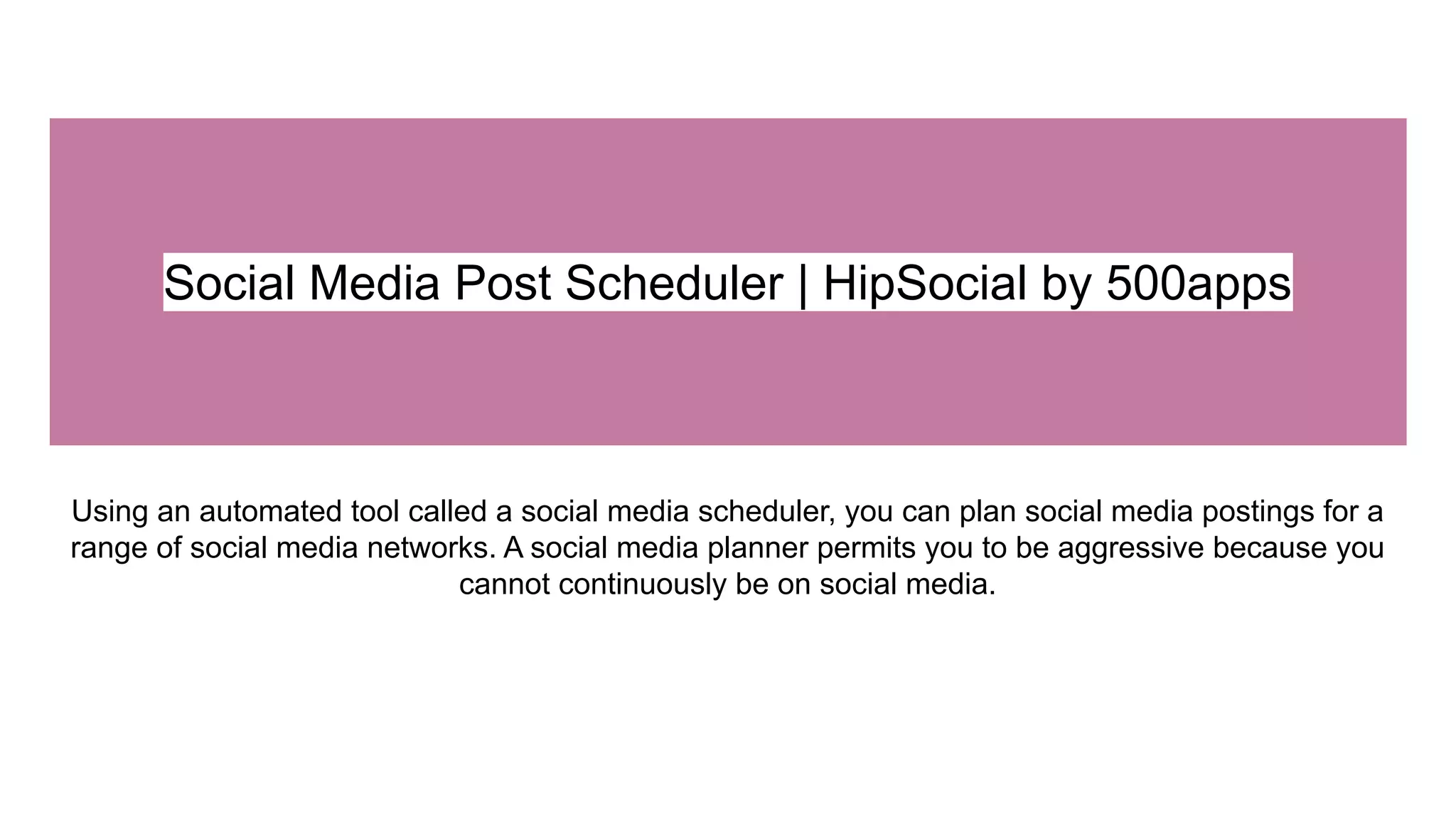 Social Media Post Scheduler | HipSocial by 500apps

Using an automated tool called a social media scheduler, you can plan social media postings for a range of social media networks. A social media planner permits you to be aggressive because you cannot continuously be on social media.